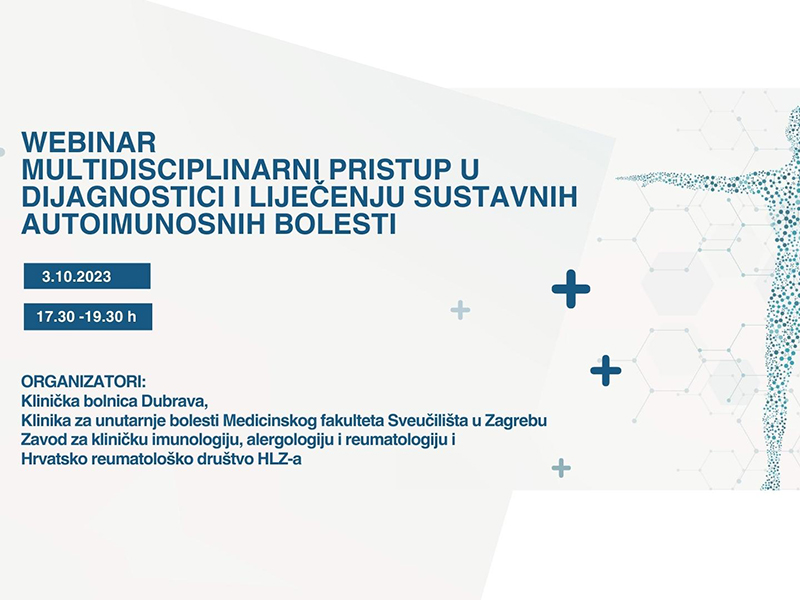 WEBINAR
MULTIDISCIPLINARNI PRISTUP U DIJAGNOSTICI I LIJEČENJU SUSTAVNIH AUTOIMUNOSNIH BOLESTI

3.10.2023

17.30 -19.30 h

ORGANIZATORI:
Klinička bolnica Dubrava,
Klinika za unutarnje bolesti Medicinskog fakulteta Sveučilišta u Zagrebu
Zavod za kliničku imunologiju, alergologiju i reumatologiju i
Hrvatsko reumatološko društvo HLZ-a